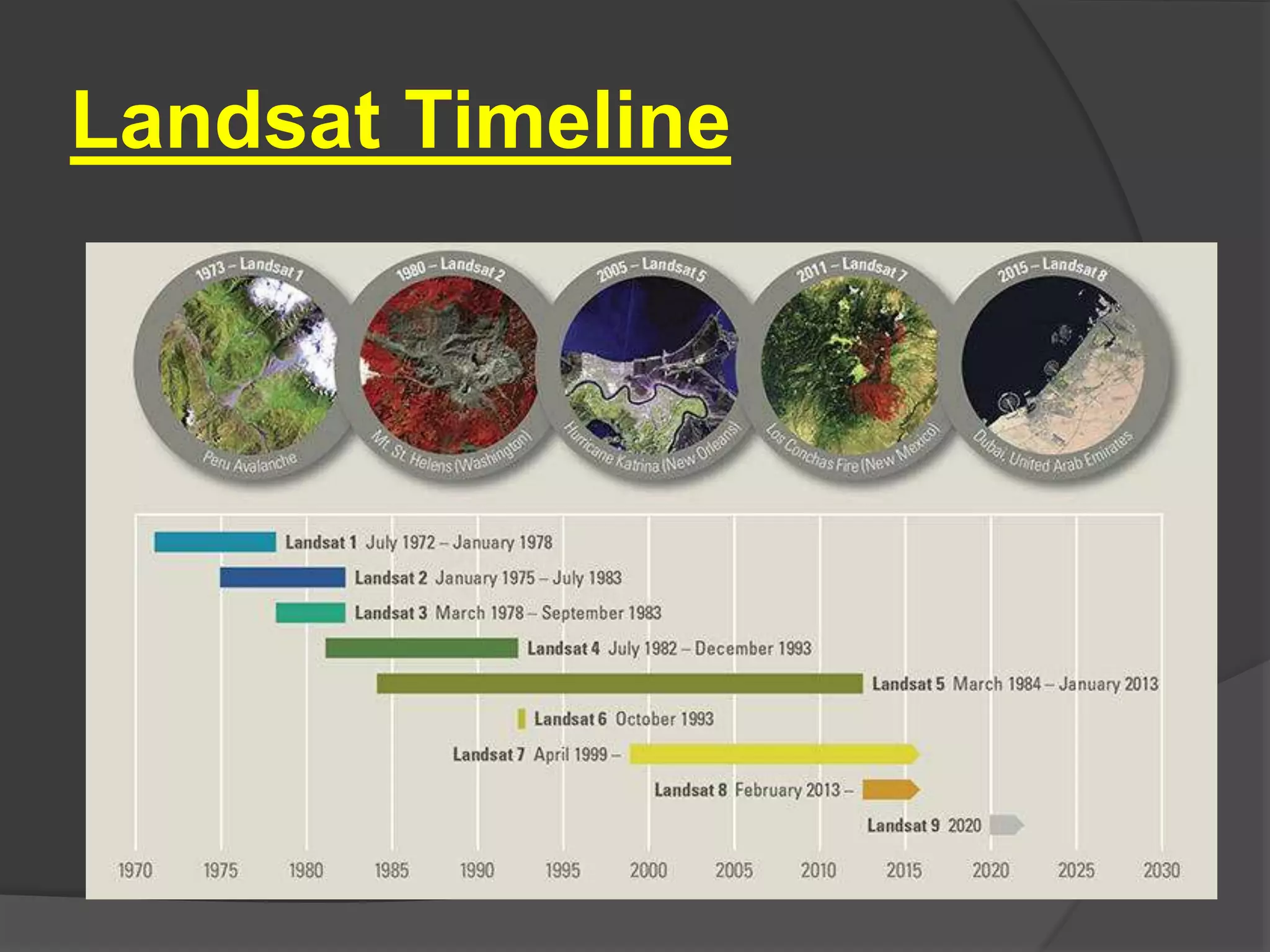 Landsat Timeline

1973 – Landsat 1
Peru Avalanche

1980 – Landsat 2
Mt. St. Helens (Washington)

2005 – Landsat 5
Hurricane Katrina (New Orleans)

2011 – Landsat 7
Los Conchas Fire (New Mexico)

2015 – Landsat 8
Dubai, United Arab Emirates

Landsat 1 July 1972 – January 1978
Landsat 2 January 1975 – July 1983
Landsat 3 March 1978 – September 1983
Landsat 4 July 1982 – December 1993
Landsat 5 March 1984 – January 2013
Landsat 6 October 1993
Landsat 7 April 1999 –
Landsat 8 February 2013 –
Landsat 9 2020

1970 1975 1980 1985 1990 1995 2000 2005 2010 2015 2020 2025 2030